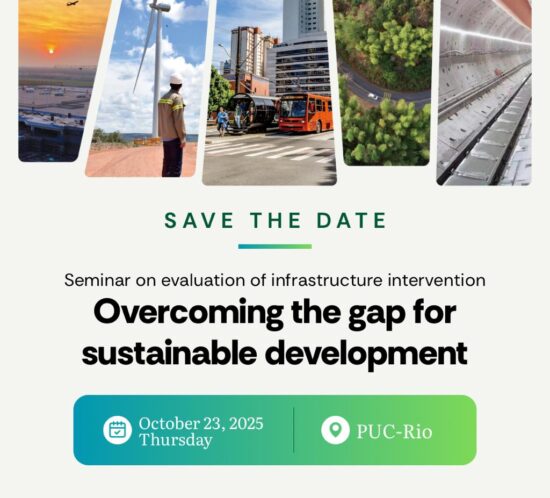 SAVE THE DATE

Seminar on evaluation of infrastructure intervention

Overcoming the gap for sustainable development

October 23, 2025
Thursday

PUC-Rio